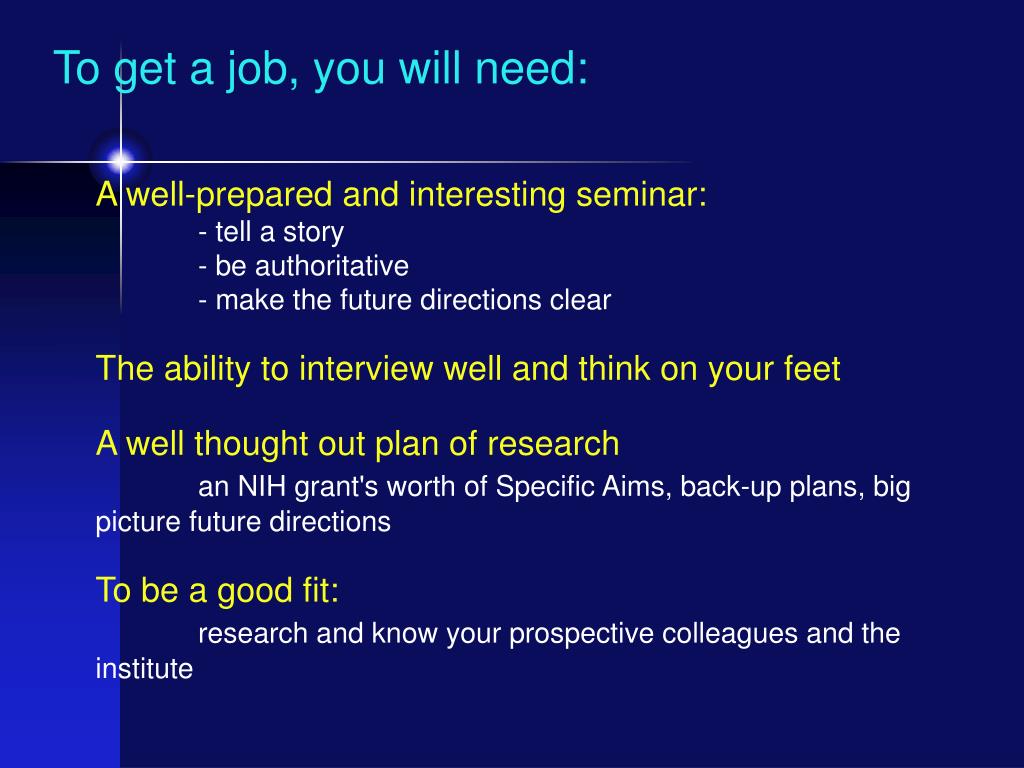 To get a job, you will need:

A well-prepared and interesting seminar:
- tell a story
- be authoritative
- make the future directions clear

The ability to interview well and think on your feet

A well thought out plan of research
an NIH grant's worth of Specific Aims, back-up plans, big picture future directions

To be a good fit:
research and know your prospective colleagues and the institute